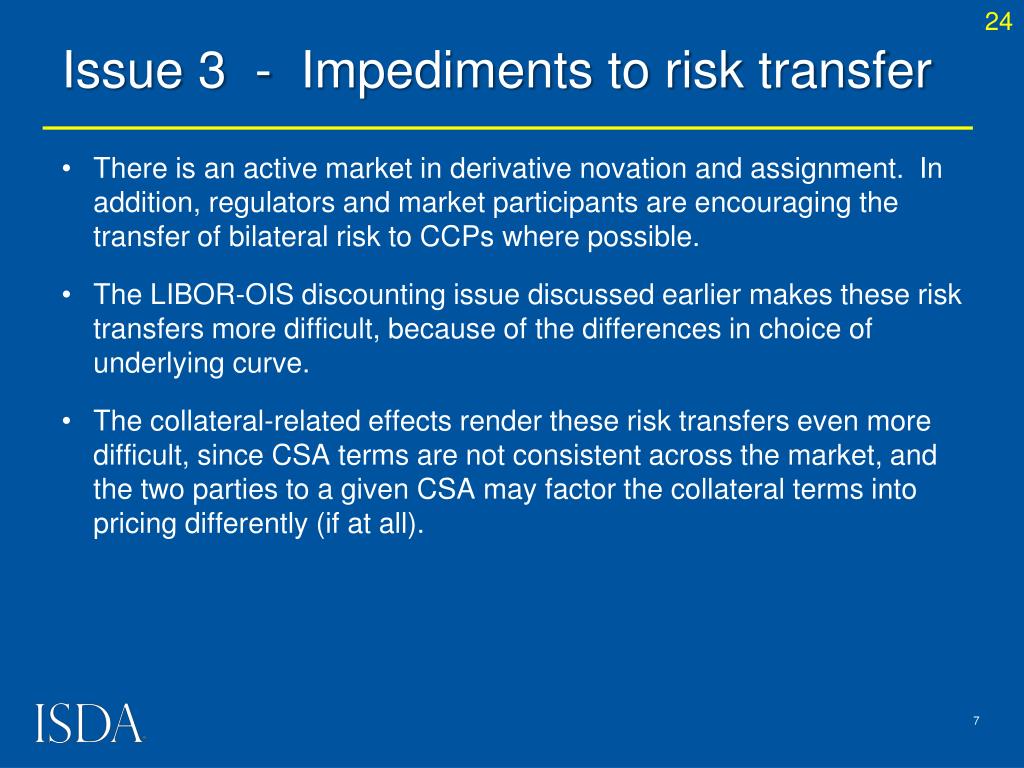 24

Issue 3 - Impediments to risk transfer

• There is an active market in derivative novation and assignment. In addition, regulators and market participants are encouraging the transfer of bilateral risk to CCPs where possible.

• The LIBOR-OIS discounting issue discussed earlier makes these risk transfers more difficult, because of the differences in choice of underlying curve.

• The collateral-related effects render these risk transfers even more difficult, since CSA terms are not consistent across the market, and the two parties to a given CSA may factor the collateral terms into pricing differently (if at all).

ISDA

7